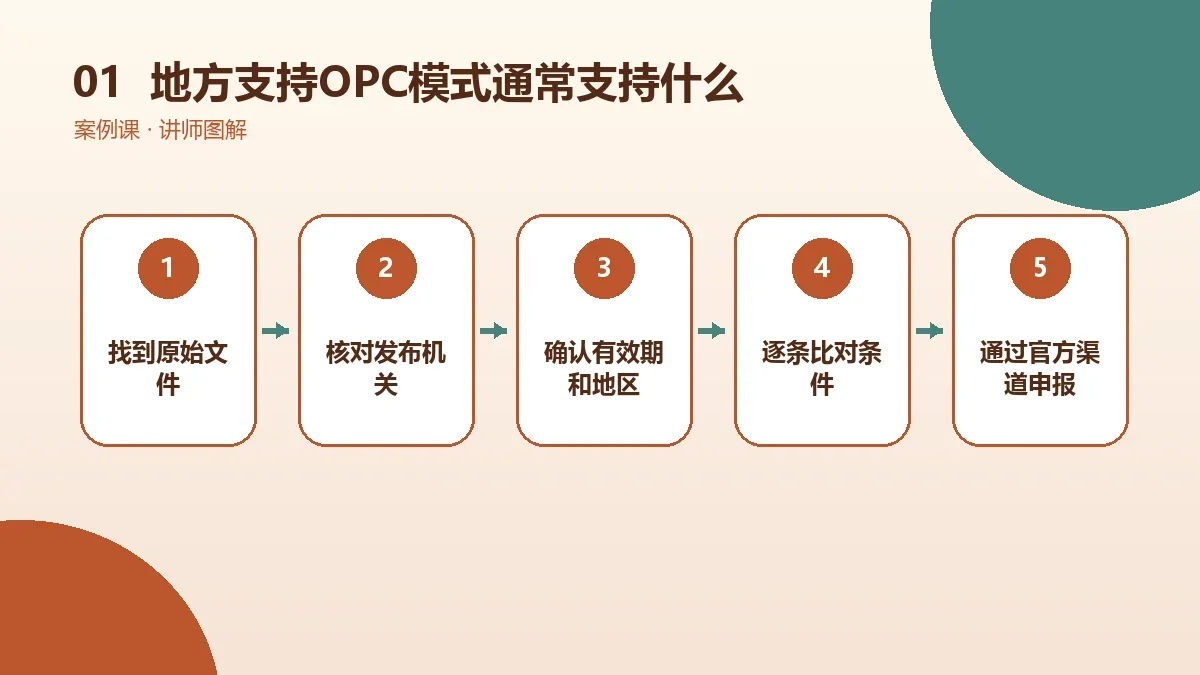 01 地方支持OPC模式通常支持什么

案例课 · 讲师图解

1
找到原始文件

2
核对发布机关

3
确认有效期和地区

4
逐条比对条件

5
通过官方渠道申报